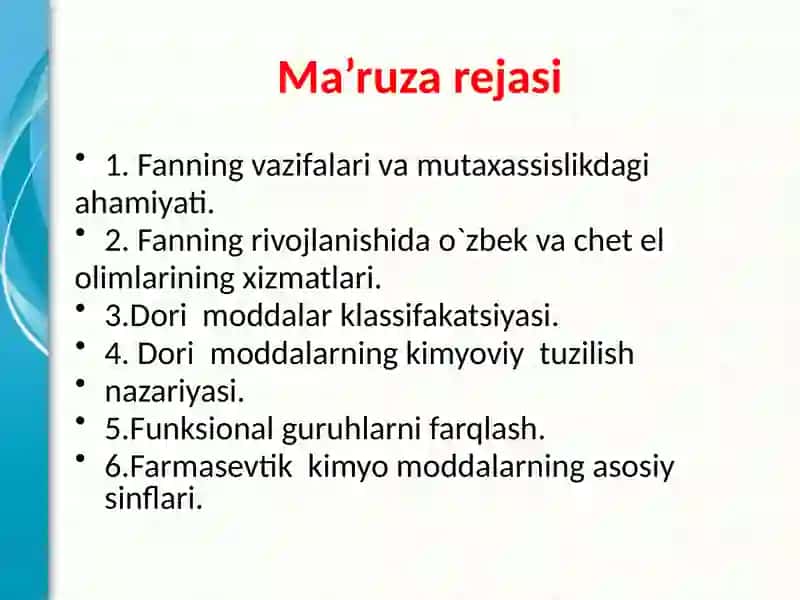 Ma’ruza rejasi

• 1. Fanning vazifalari va mutaxassislikdagi ahamiyati.
• 2. Fanning rivojlanishida o`zbek va chet el olimlarining xizmatlari.
• 3.Dori moddalar klassifakatsiyasi.
• 4. Dori moddalarning kimyoviy tuzilish
• nazariyasi.
• 5.Funksional guruhlarni farqlash.
• 6.Farmasevtik kimyo moddalarning asosiy sinflari.